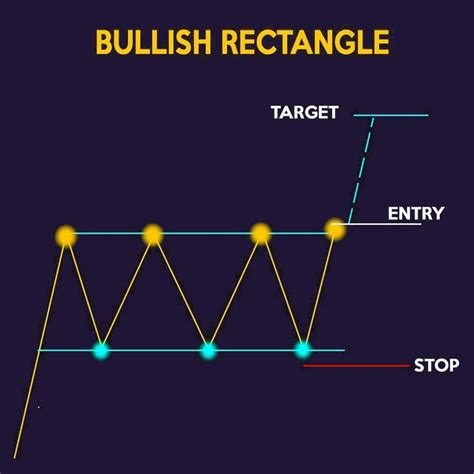 BULLISH RECTANGLE

TARGET

ENTRY

STOP